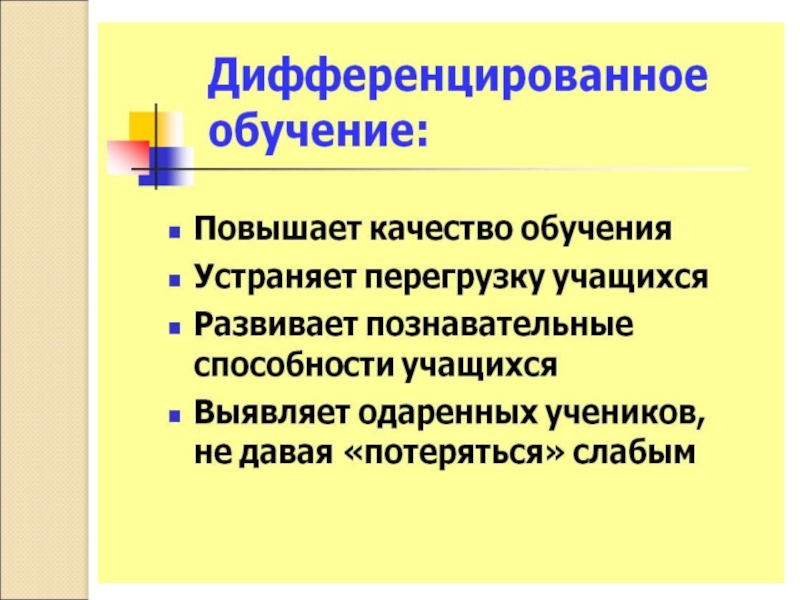 Дифференцированное обучение:

- Повышает качество обучения
- Устраняет перегрузку учащихся
- Развивает познавательные способности учащихся
- Выявляет одаренных учеников, не давая «потеряться» слабым